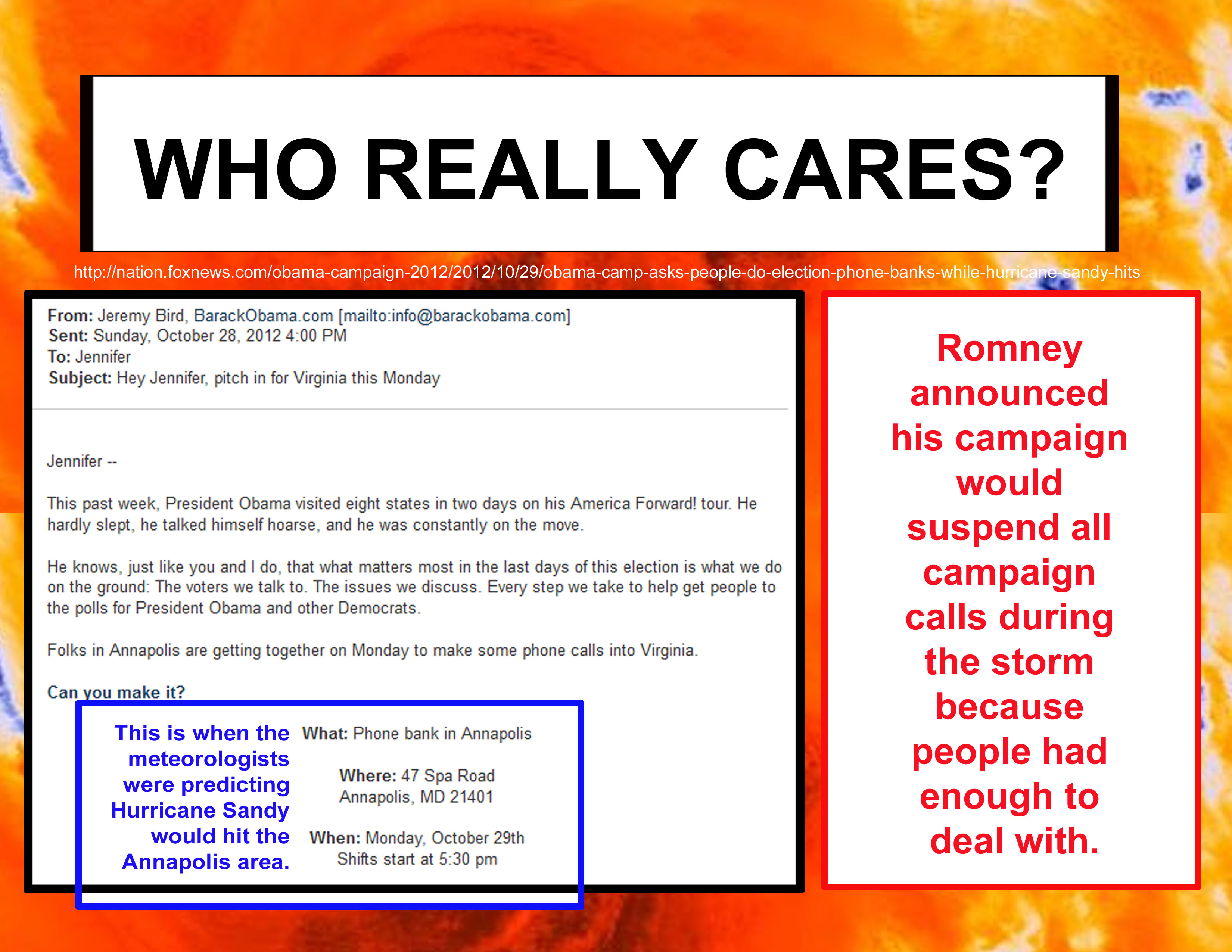 WHO REALLY CARES?

http://nation.foxnews.com/obama-campaign-2012/2012/10/29/obama-camp-asks-people-do-election-phone-banks-while-hurricane-sandy-hits

From: Jeremy Bird, BarackObama.com [mailto:info@barackobama.com]
Sent: Sunday, October 28, 2012 4:00 PM
To: Jennifer
Subject: Hey Jennifer, pitch in for Virginia this Monday

Jennifer --

This past week, President Obama visited eight states in two days on his America Forward! tour. He hardly slept, he talked himself hoarse, and he was constantly on the move.

He knows, just like you and I do, that what matters most in the last days of this election is what we do on the ground: The voters we talk to. The issues we discuss. Every step we take to help get people to the polls for President Obama and other Democrats.

Folks in Annapolis are getting together on Monday to make some phone calls into Virginia.

Can you make it?

This is when the meteorologists were predicting Hurricane Sandy would hit the Annapolis area.

What: Phone bank in Annapolis

Where: 47 Spa Road
Annapolis, MD 21401

When: Monday, October 29th
Shifts start at 5:30 pm

Romney announced his campaign would suspend all campaign calls during the storm because people had enough to deal with.